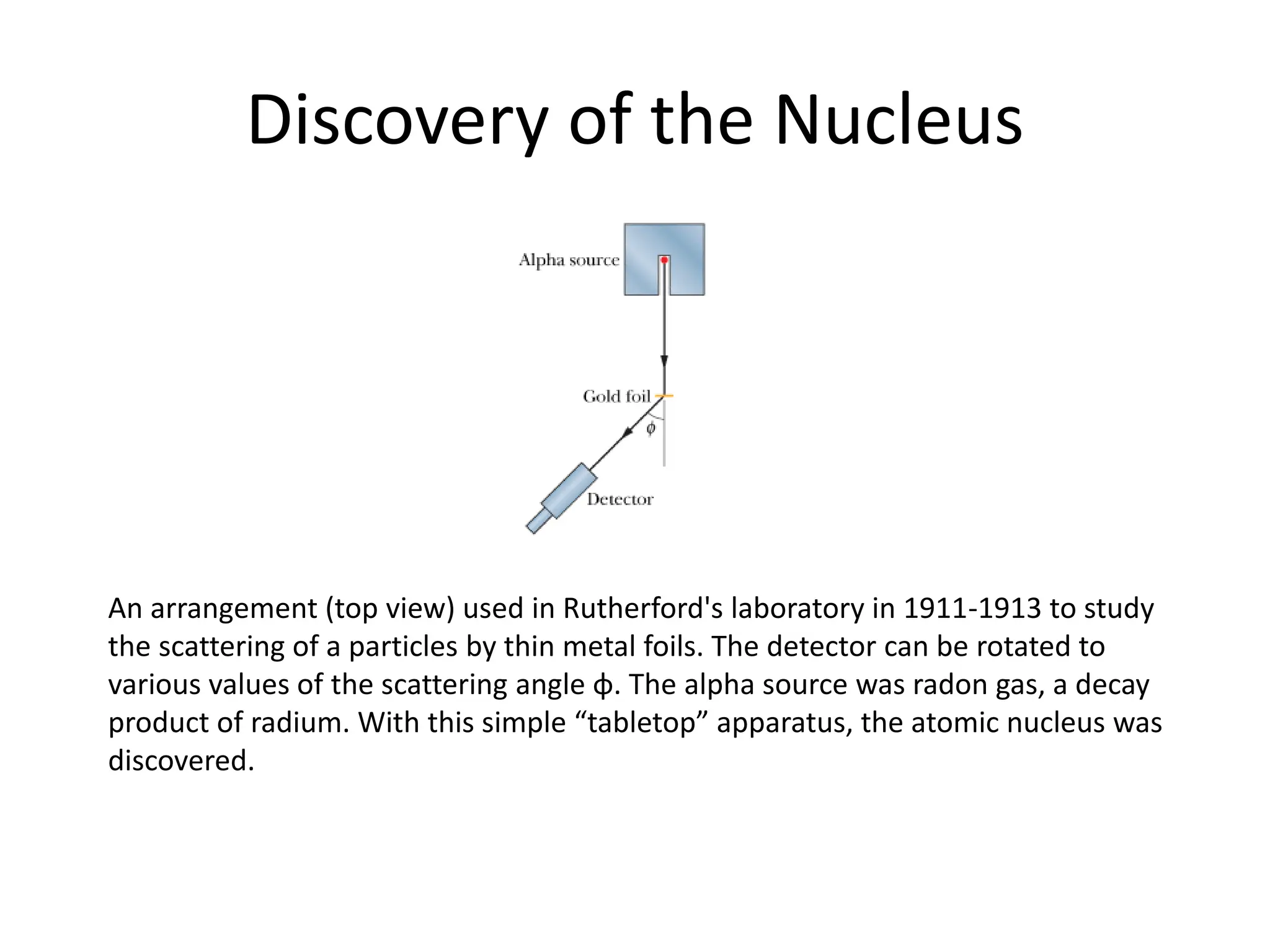 Discovery of the Nucleus

Alpha source

Gold foil

$\phi$

Detector

An arrangement (top view) used in Rutherford's laboratory in 1911-1913 to study the scattering of a particles by thin metal foils. The detector can be rotated to various values of the scattering angle ϕ. The alpha source was radon gas, a decay product of radium. With this simple “tabletop” apparatus, the atomic nucleus was discovered.